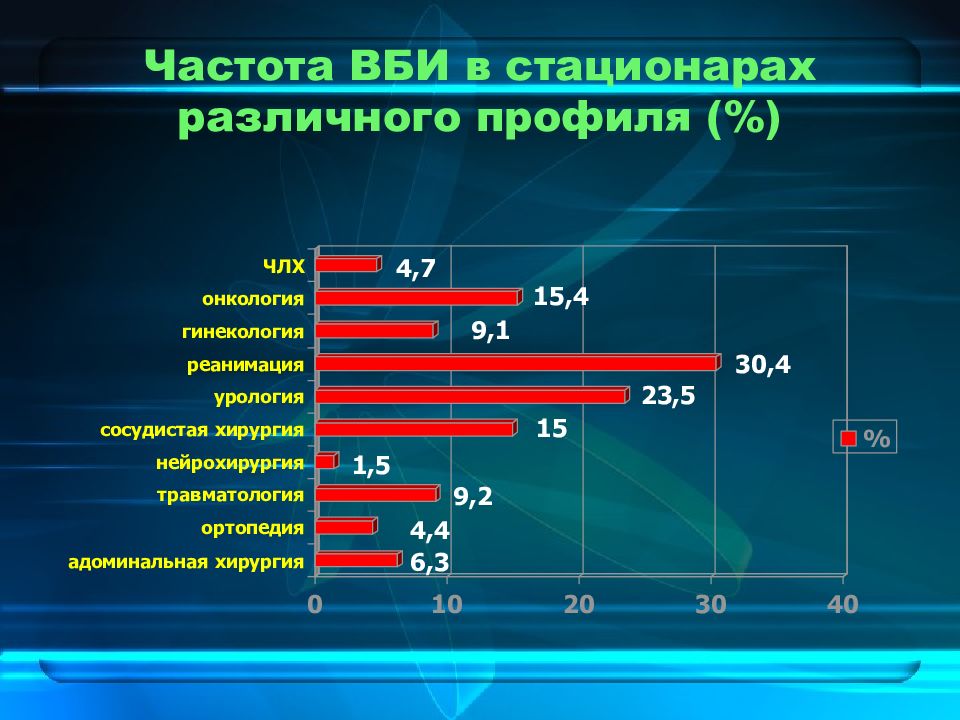 Частота ВБИ в стационарах различного профиля (%)

ЧЛХ 4,7
онкология 15,4
гинекология 9,1
реанимация 30,4
урология 23,5
сосудистая хирургия 15
нейрохирургия 1,5
травматология 9,2
ортопедия 4,4
адоминальная хирургия 6,3

0 10 20 30 40

%